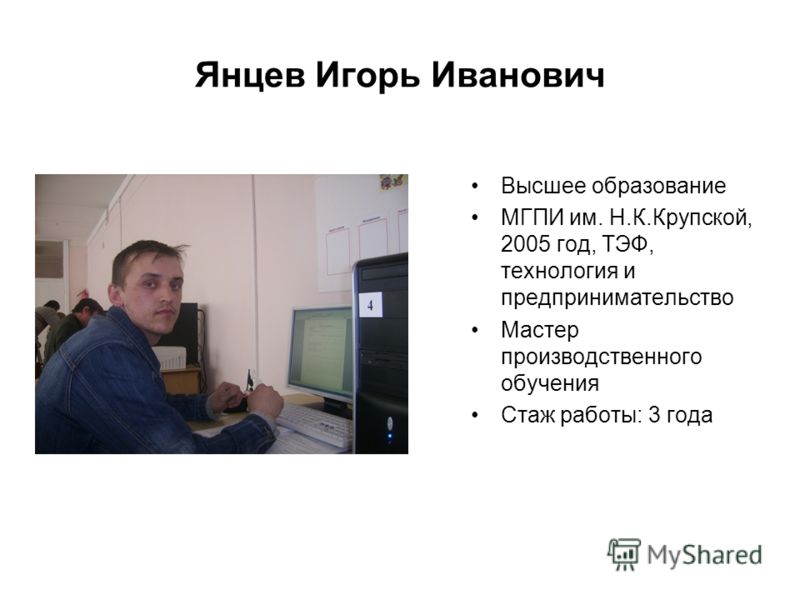 Янцев Игорь Иванович

4

• Высшее образование
• МГПИ им. Н.К.Крупской, 2005 год, ТЭФ, технология и предпринимательство
• Мастер производственного обучения
• Стаж работы: 3 года

MyShared